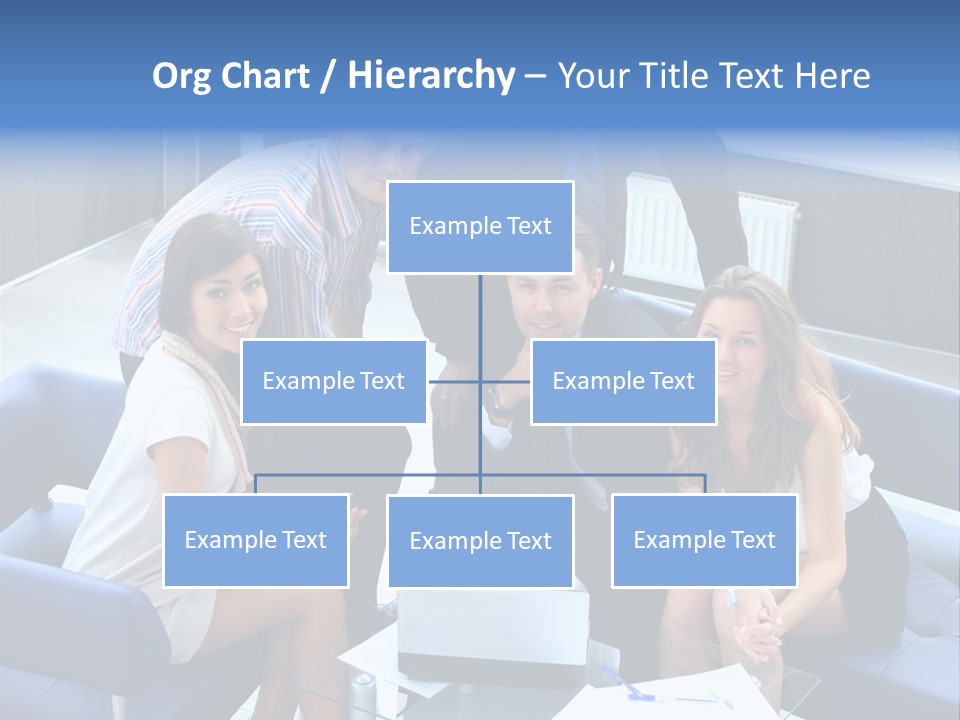 Org Chart / Hierarchy – Your Title Text Here

Example Text

Example Text

Example Text

Example Text

Example Text

Example Text